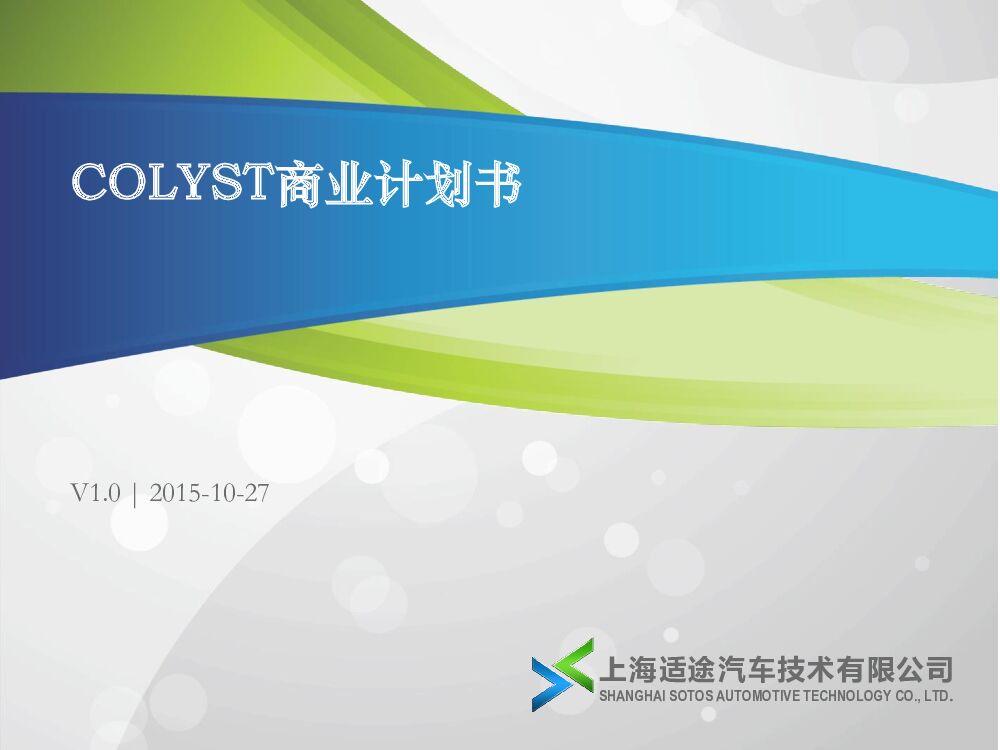 COLYST商业计划书

V1.0 | 2015-10-27

上海适途汽车技术有限公司
SHANGHAI SOTOS AUTOMOTIVE TECHNOLOGY CO., LTD.